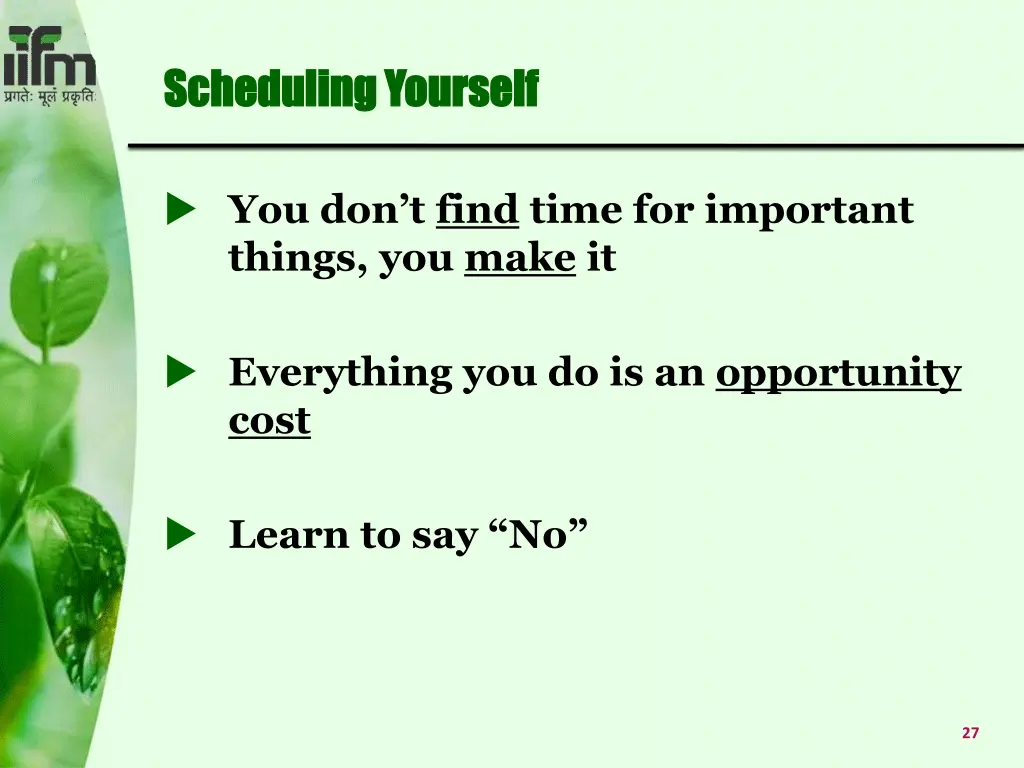 iifm
प्रगतेः मूलं प्रकृतिः

Scheduling Yourself

You don’t find time for important things, you make it

Everything you do is an opportunity cost

Learn to say “No”

27